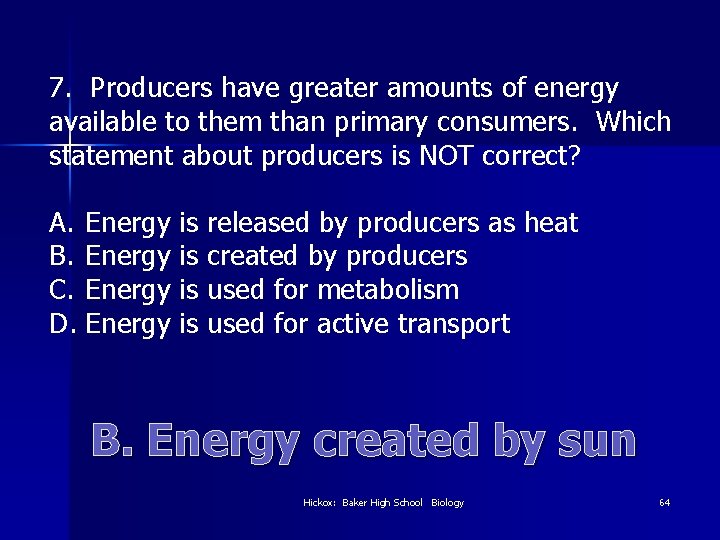 7. Producers have greater amounts of energy available to them than primary consumers. Which statement about producers is NOT correct?

A. Energy is released by producers as heat
B. Energy is created by producers
C. Energy is used for metabolism
D. Energy is used for active transport

B. Energy created by sun

Hickox: Baker High School Biology

64